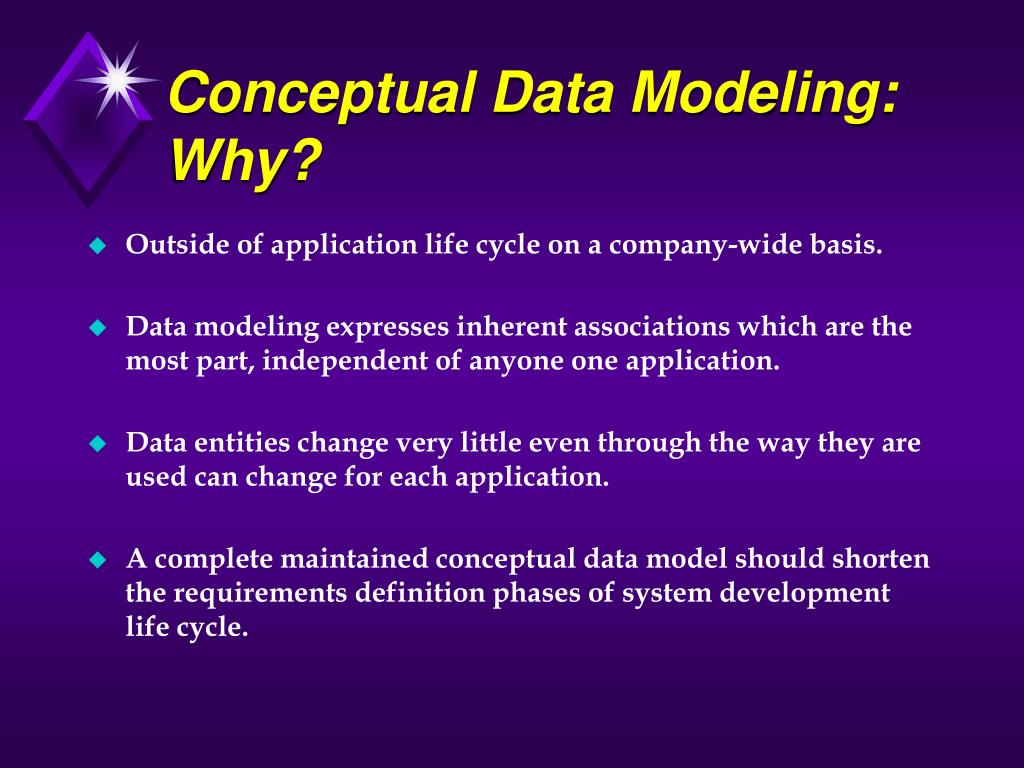 Conceptual Data Modeling: Why?

Outside of application life cycle on a company-wide basis.

Data modeling expresses inherent associations which are the most part, independent of anyone one application.

Data entities change very little even through the way they are used can change for each application.

A complete maintained conceptual data model should shorten the requirements definition phases of system development life cycle.